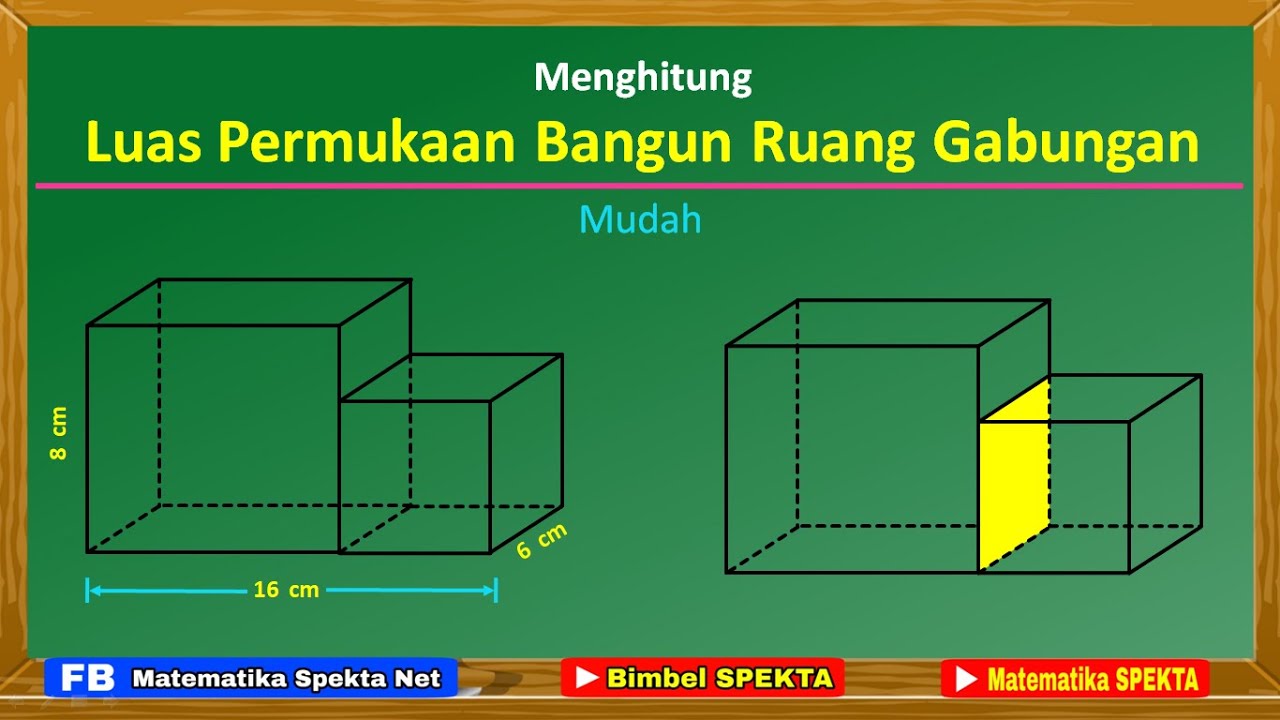 Menghitung
Luas Permukaan Bangun Ruang Gabungan

Mudah

8 cm
6 cm
16 cm

FB Matematika Spekta Net
Bimbel SPEKTA
Matematika SPEKTA